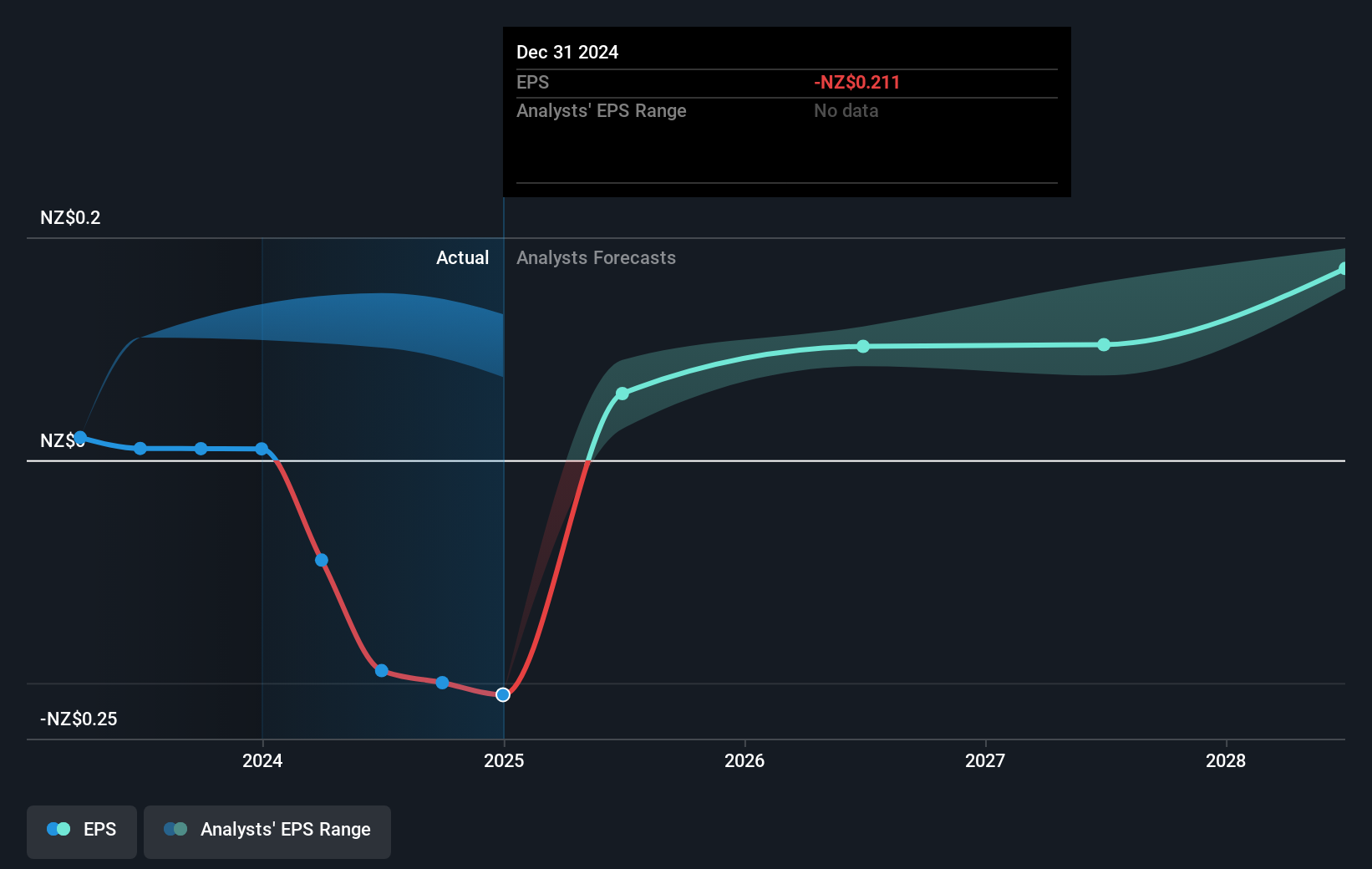 Dec 31 2024
EPS -NZ$0.211
Analysts' EPS Range No data

NZ$0.2
Actual
Analysts Forecasts
NZ$0
-NZ$0.25
2024
2025
2026
2027
2028

EPS
Analysts' EPS Range